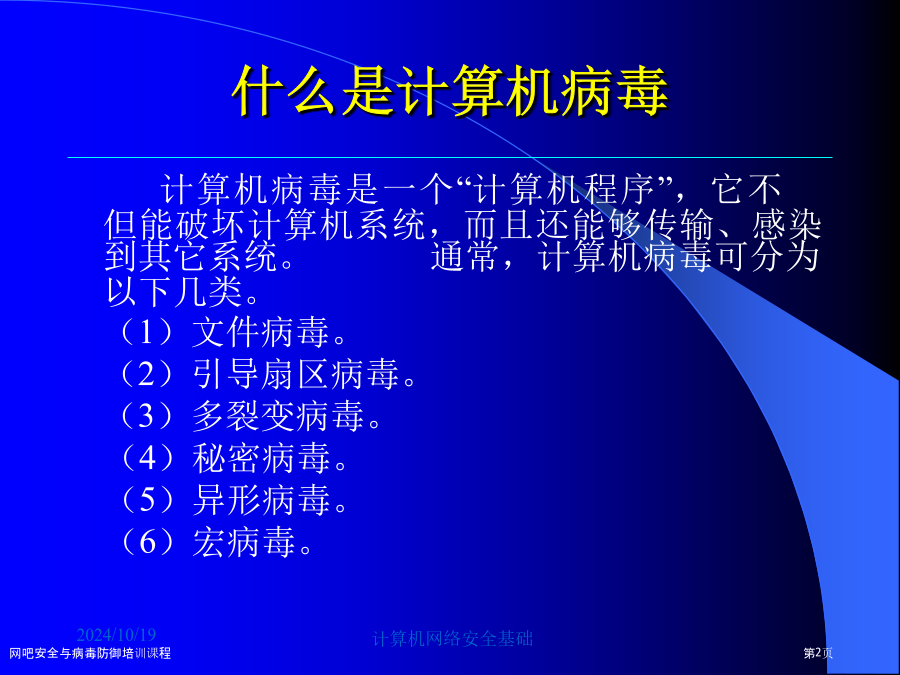 什么是计算机病毒

计算机病毒是一个“计算机程序”，它不但能破坏计算机系统，而且还能够传输、感染到其它系统。 通常，计算机病毒可分为以下几类。

（1）文件病毒。
（2）引导扇区病毒。
（3）多裂变病毒。
（4）秘密病毒。
（5）异形病毒。
（6）宏病毒。

2024/10/19
计算机网络安全基础
网吧安全与病毒防御培训课程
第2页